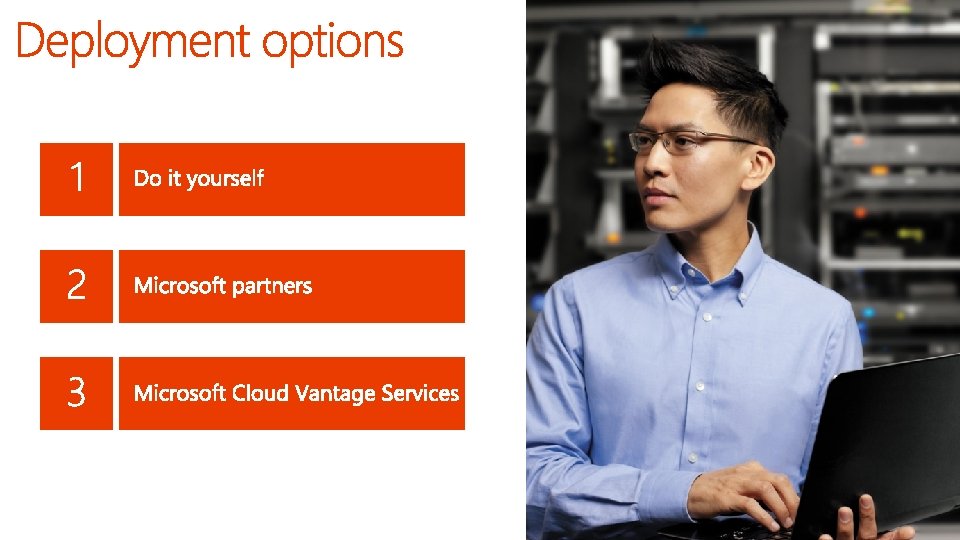 Deployment options

1 Do it yourself

2 Microsoft partners

3 Microsoft Cloud Vantage Services